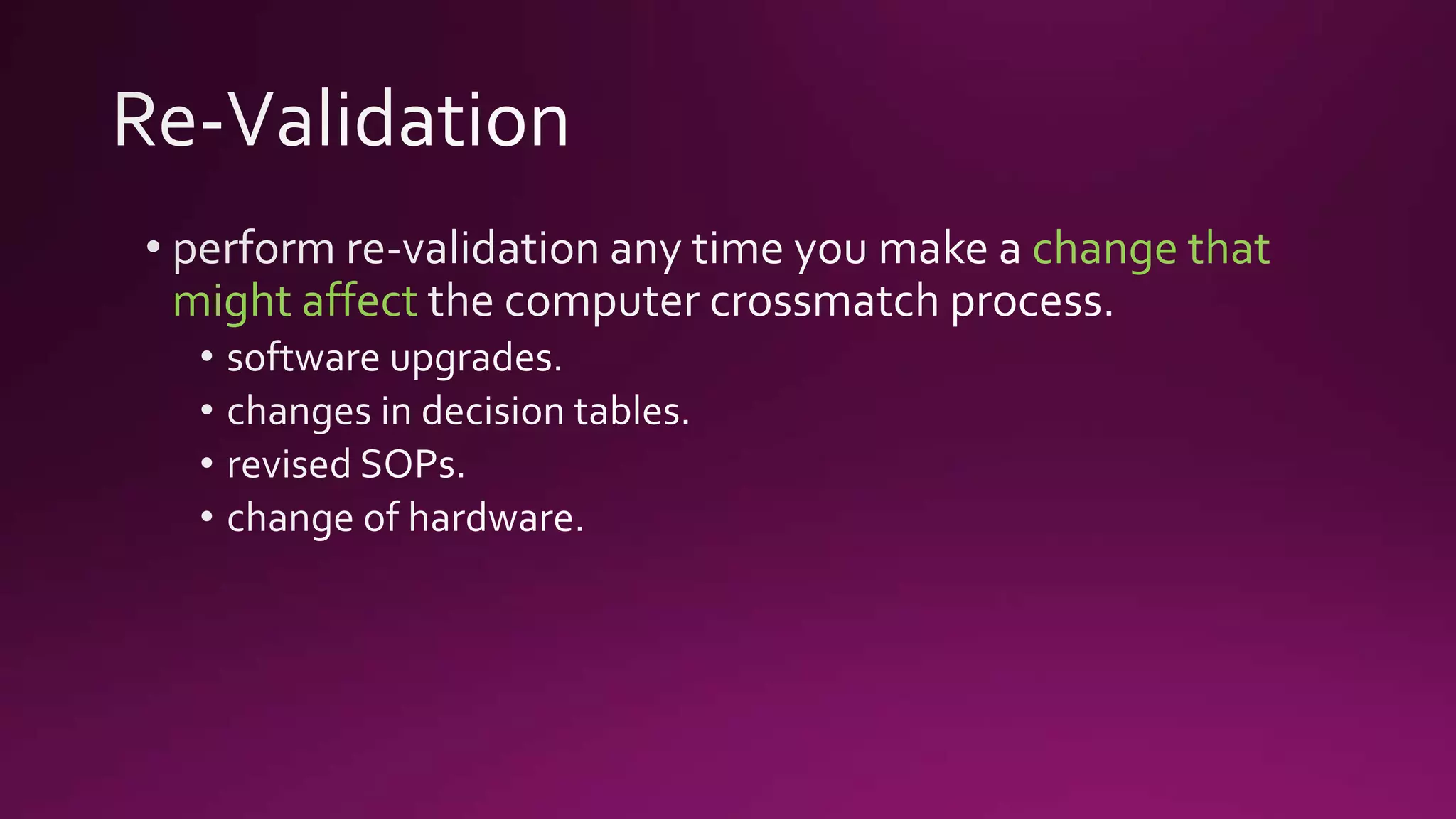 Re-Validation

• perform re-validation any time you make a change that might affect the computer crossmatch process.
  • software upgrades.
  • changes in decision tables.
  • revised SOPs.
  • change of hardware.